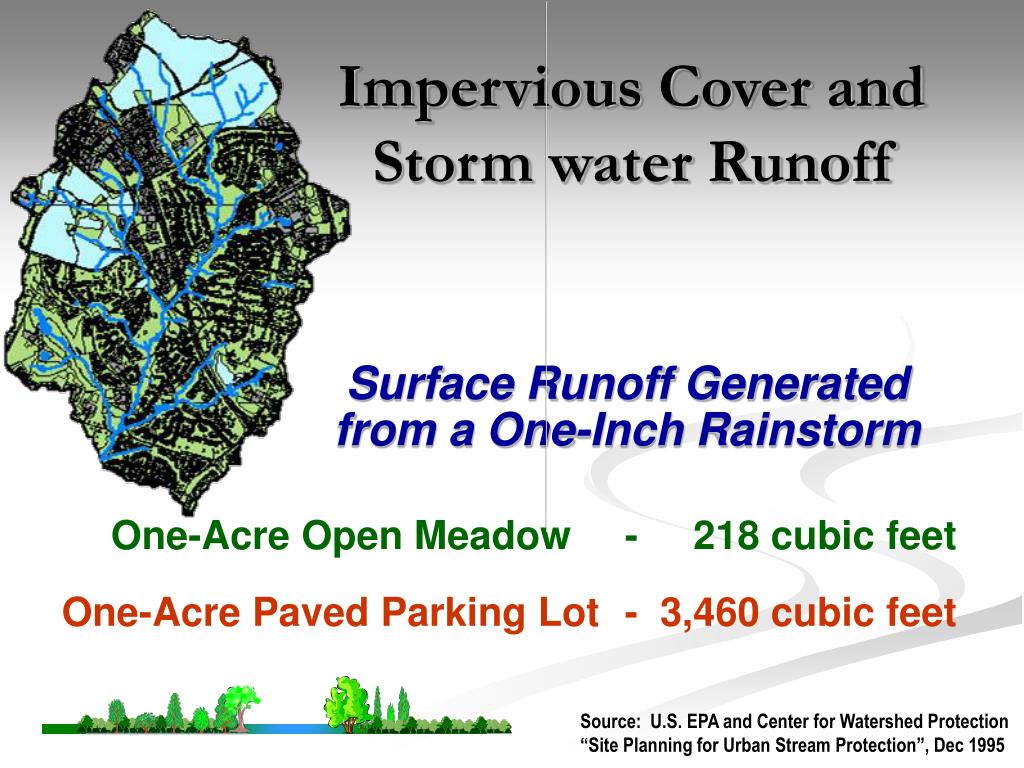 Impervious Cover and Storm water Runoff

Surface Runoff Generated from a One-Inch Rainstorm

One-Acre Open Meadow - 218 cubic feet

One-Acre Paved Parking Lot - 3,460 cubic feet

Source: U.S. EPA and Center for Watershed Protection
“Site Planning for Urban Stream Protection”, Dec 1995